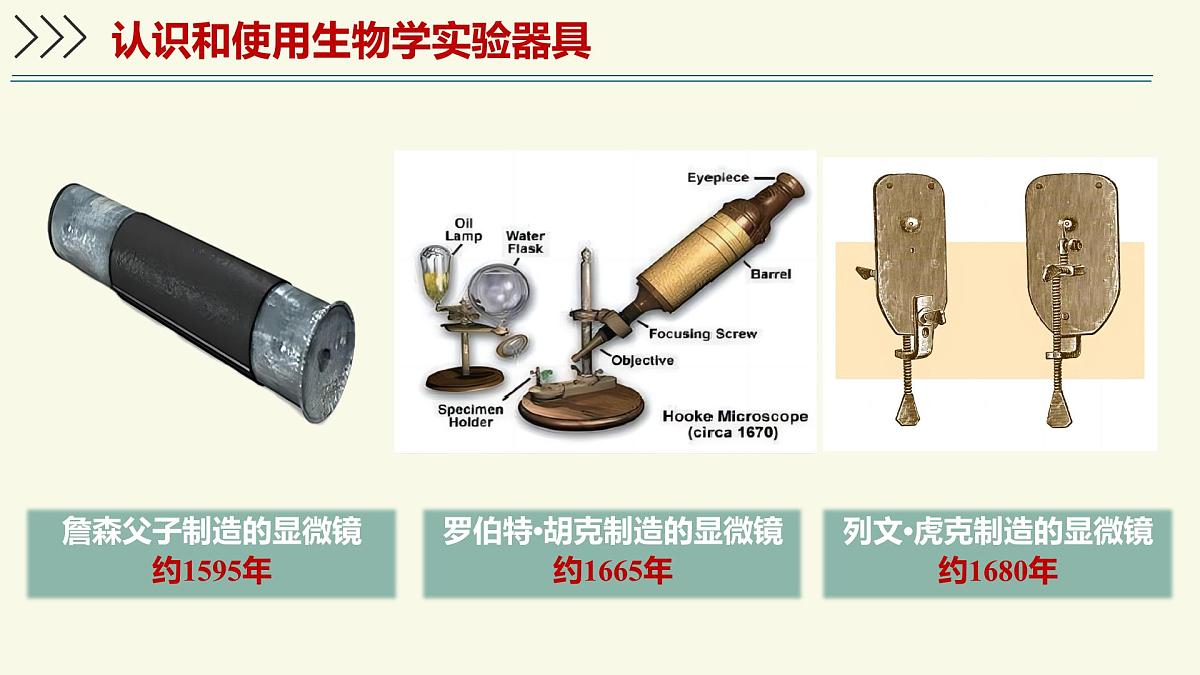 认识和使用生物学实验器具

Eyepiece

Oil Lamp

Water Flask

Barrel

Focusing Screw

Objective

Specimen Holder

Hooke Microscope (circa 1670)

詹森父子制造的显微镜
约1595年

罗伯特·胡克制造的显微镜
约1665年

列文·虎克制造的显微镜
约1680年